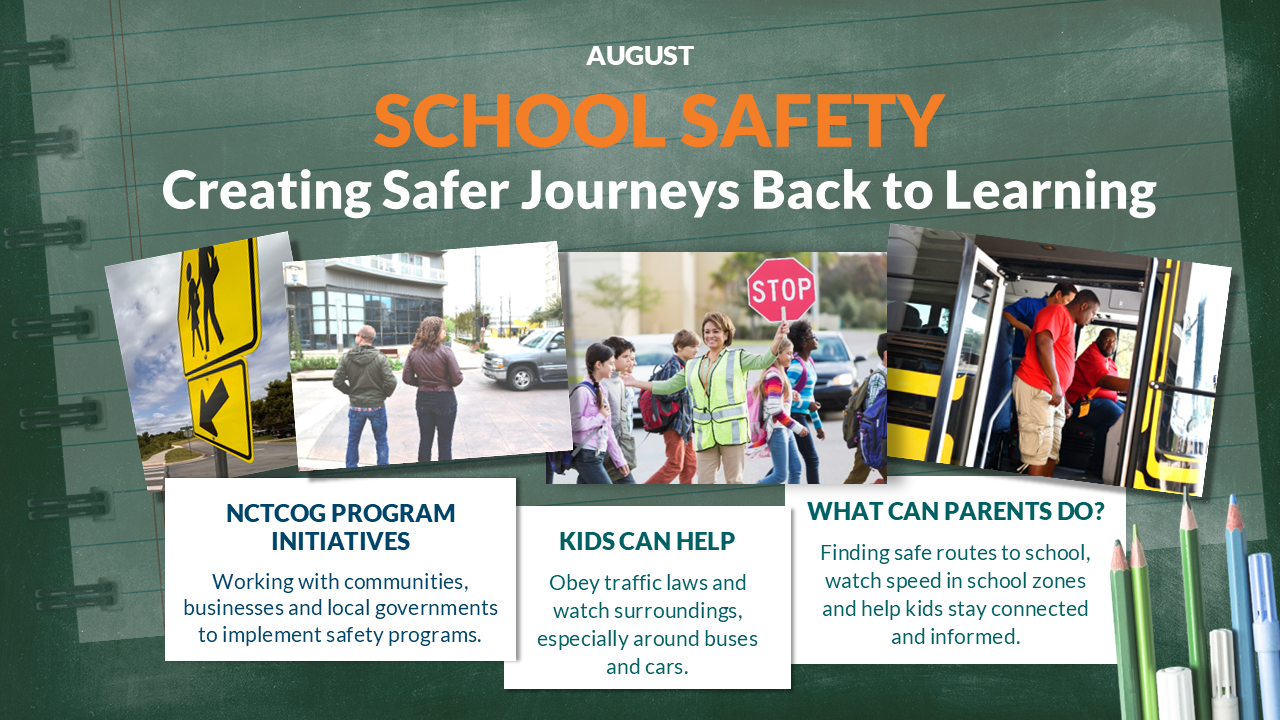 AUGUST

SCHOOL SAFETY

Creating Safer Journeys Back to Learning

STOP

NCTCOG PROGRAM INITIATIVES

Working with communities, businesses and local governments to implement safety programs.

KIDS CAN HELP

Obey traffic laws and watch surroundings, especially around buses and cars.

WHAT CAN PARENTS DO?

Finding safe routes to school, watch speed in school zones and help kids stay connected and informed.